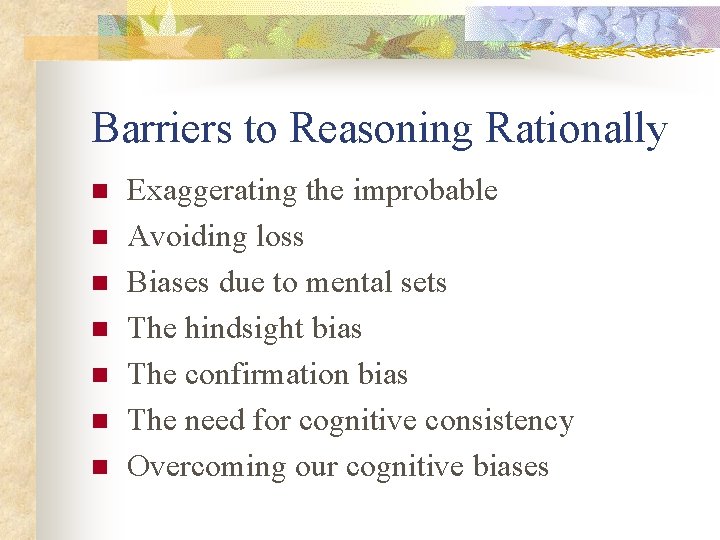 Barriers to Reasoning Rationally

- Exaggerating the improbable
- Avoiding loss
- Biases due to mental sets
- The hindsight bias
- The confirmation bias
- The need for cognitive consistency
- Overcoming our cognitive biases